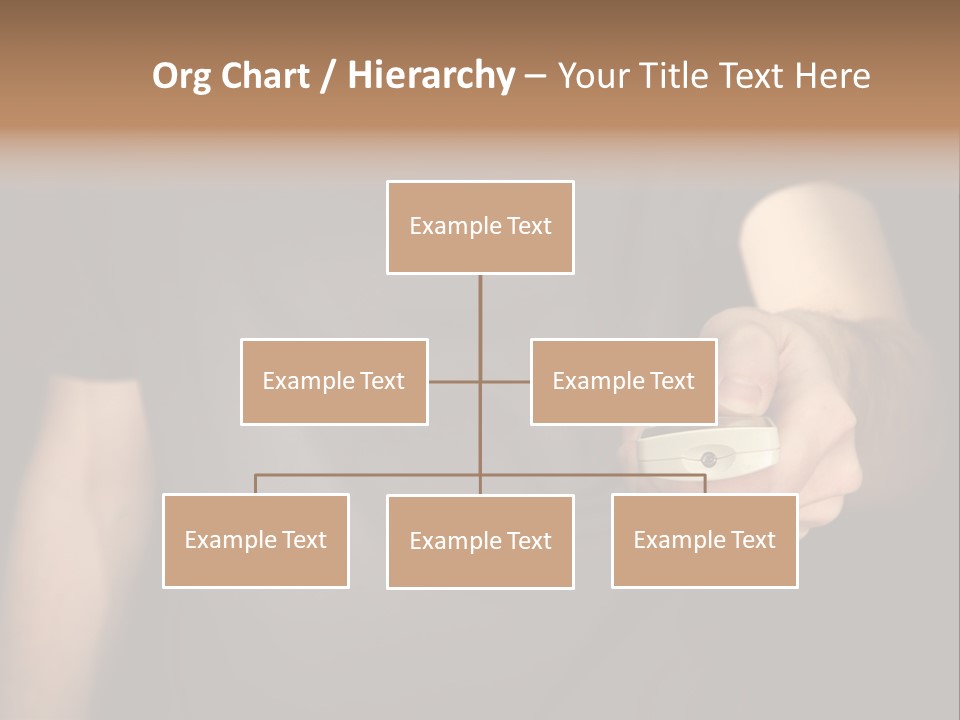 Org Chart / Hierarchy – Your Title Text Here

Example Text

Example Text

Example Text

Example Text

Example Text

Example Text